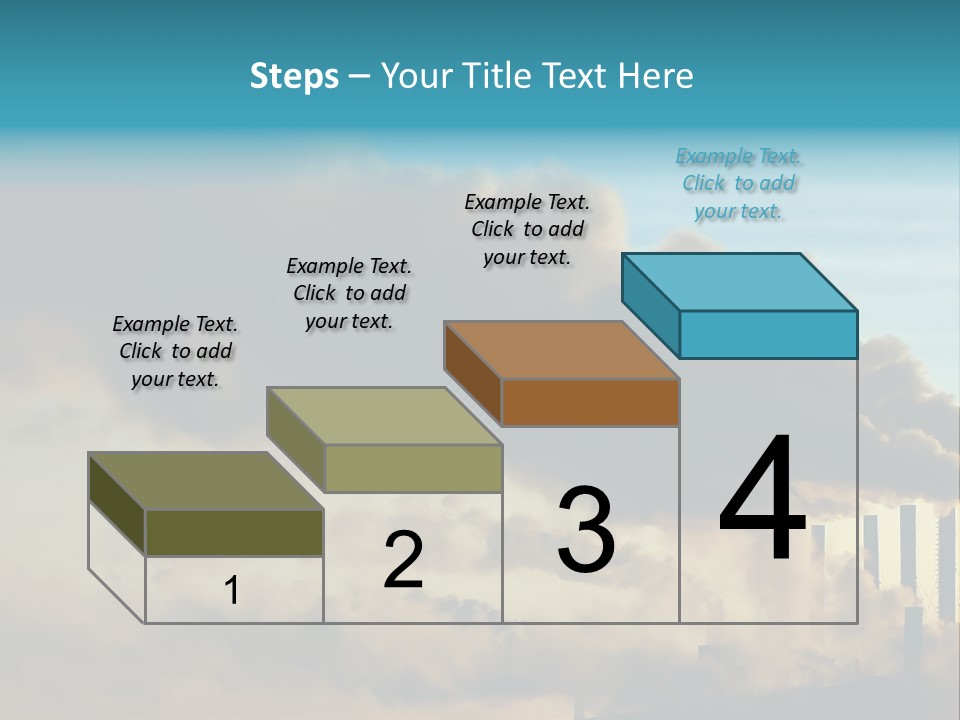 Steps – Your Title Text Here

Example Text. Click to add your text.

Example Text. Click to add your text.

Example Text. Click to add your text.

Example Text. Click to add your text.

1

2

3

4